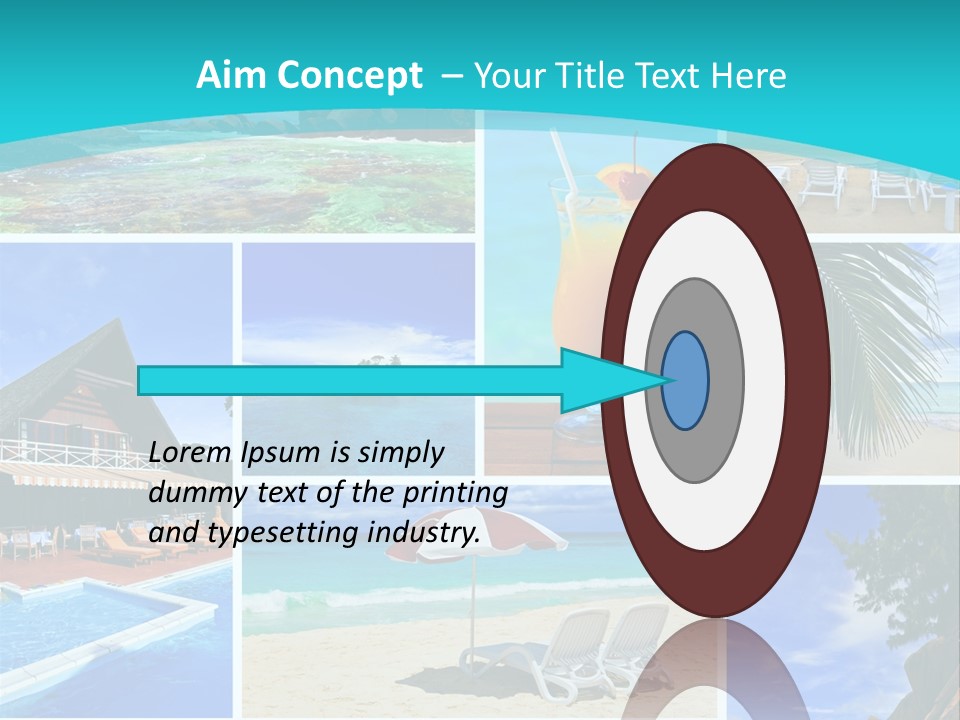 Aim Concept – Your Title Text Here

Lorem Ipsum is simply dummy text of the printing and typesetting industry.